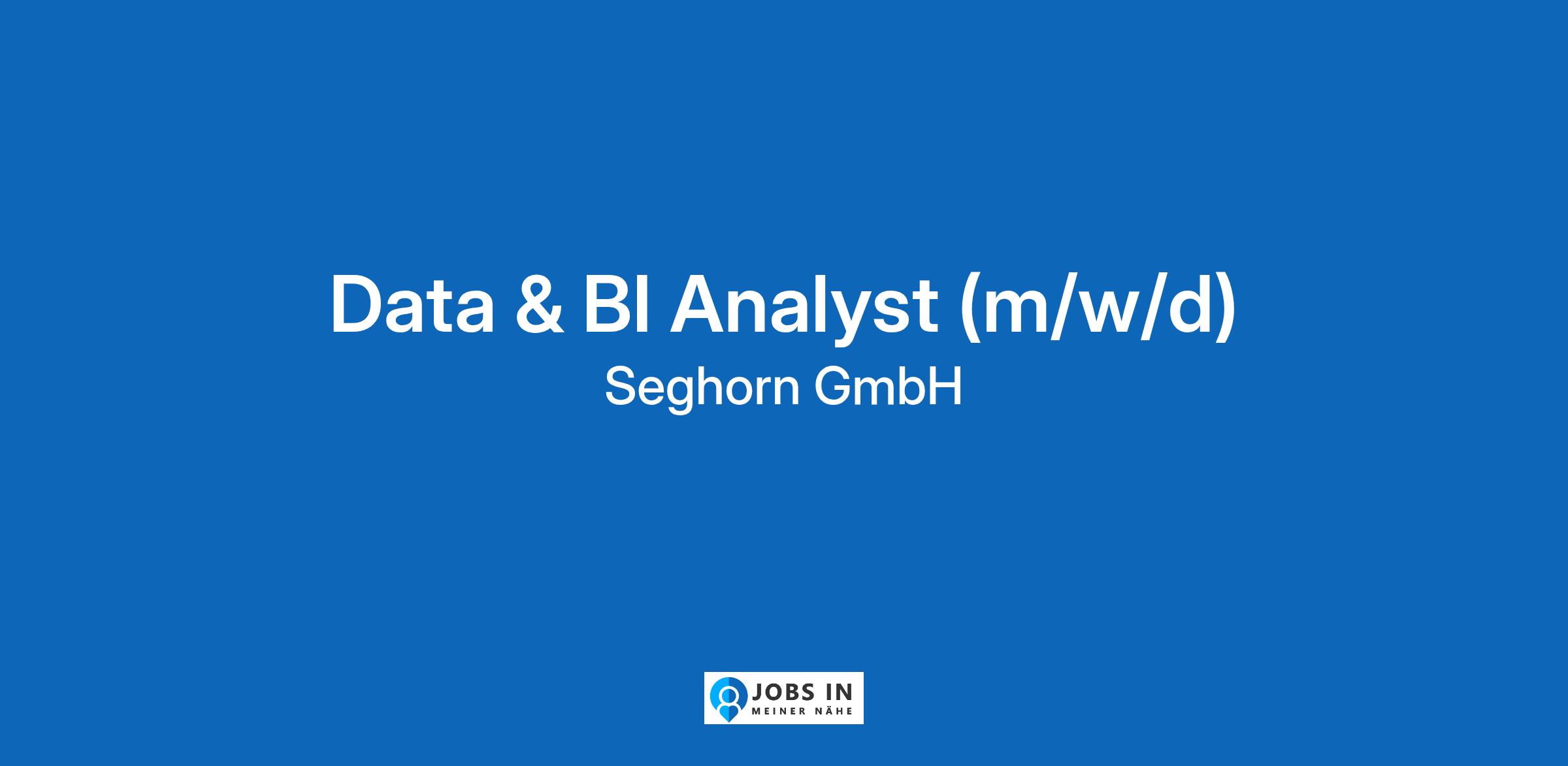 Data & BI Analyst (m/w/d)
Seghorn GmbH

JOBS IN
MEINER NÄHE